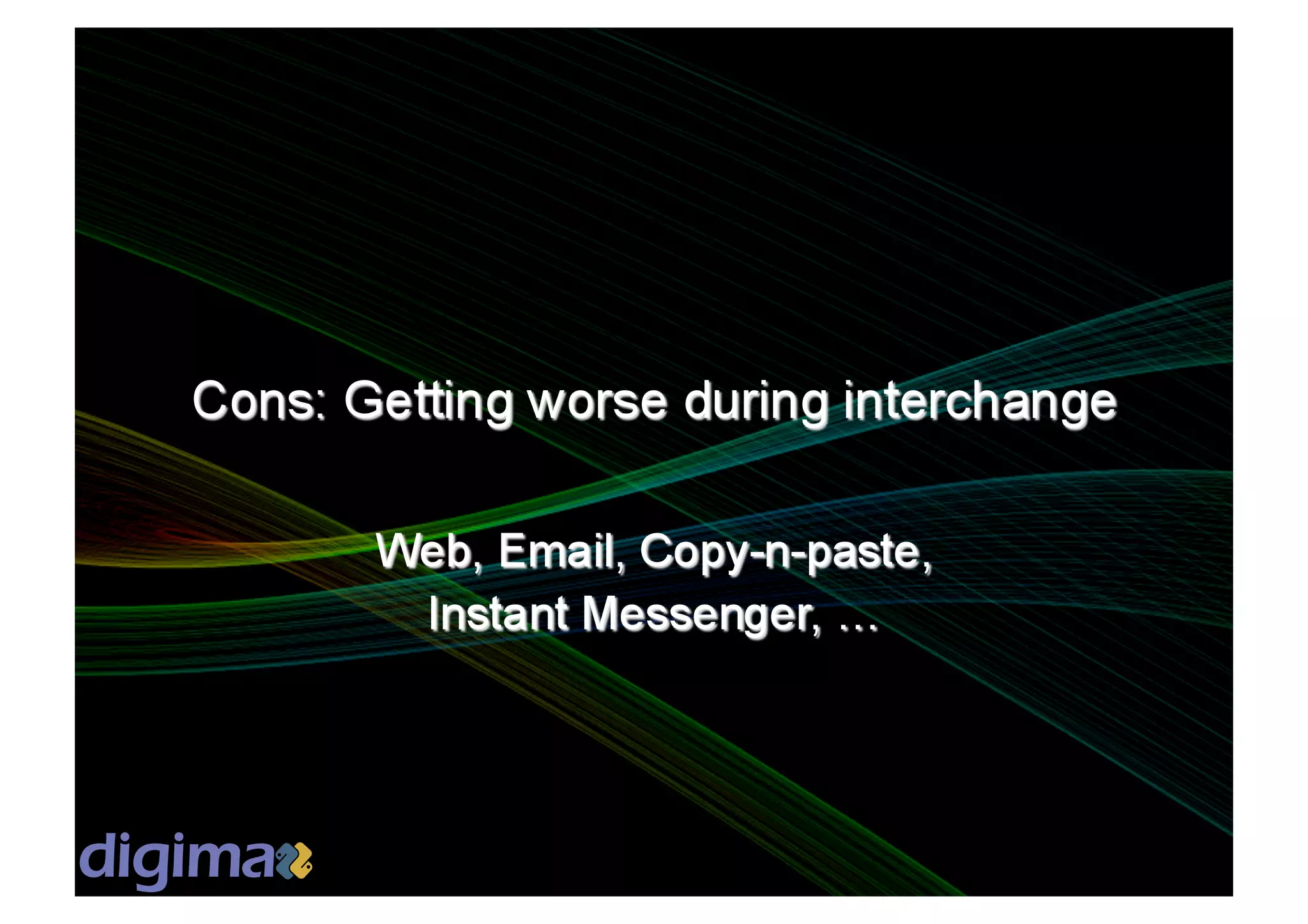 Cons: Getting worse during interchange

Web, Email, Copy-n-paste, Instant Messenger, …

digima